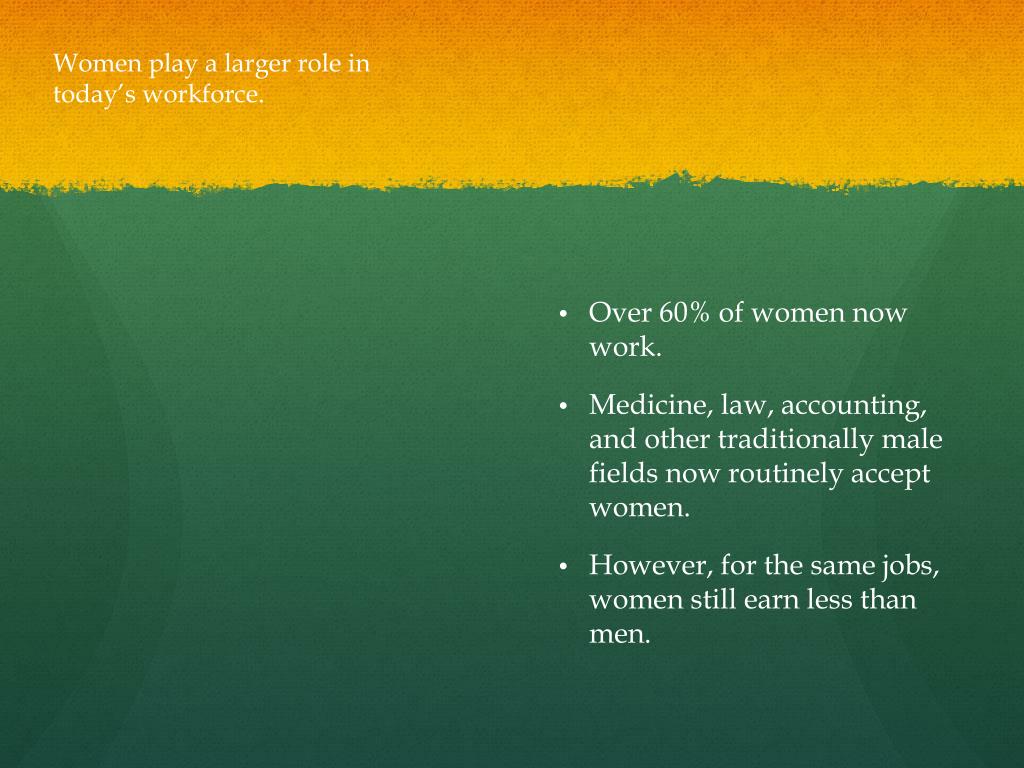 Women play a larger role in today’s workforce.

• Over 60% of women now work.

• Medicine, law, accounting, and other traditionally male fields now routinely accept women.

• However, for the same jobs, women still earn less than men.